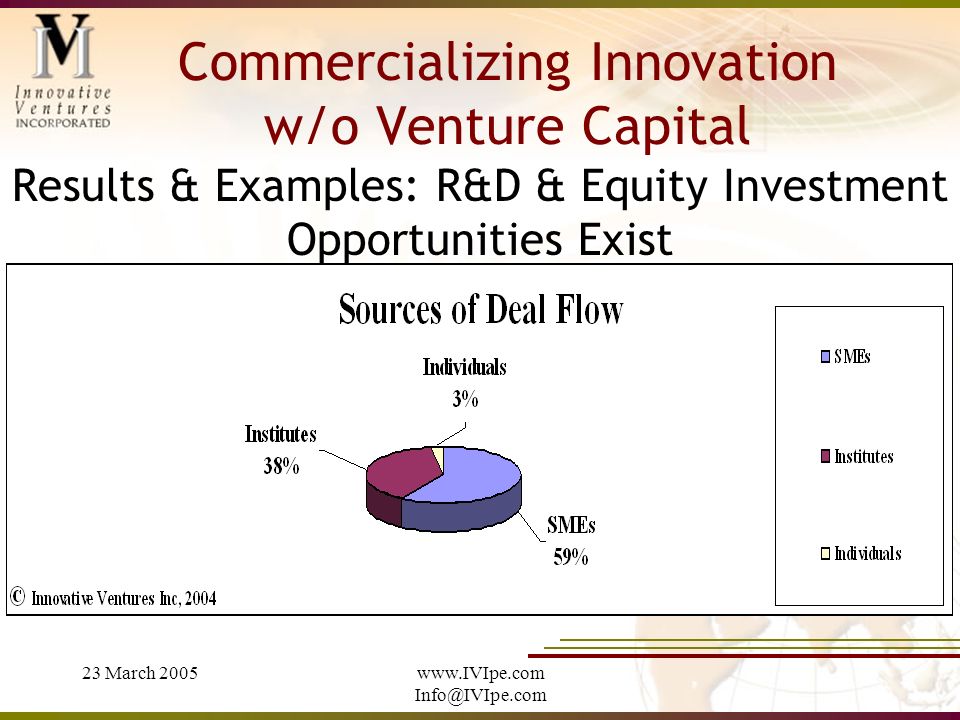 IVI
Innovative Ventures INCORPORATED

Commercializing Innovation w/o Venture Capital

Results & Examples: R&D & Equity Investment Opportunities Exist

Sources of Deal Flow

Individuals 3%

Institutes 38%

SMEs 59%

SMEs
Institutes
Individuals

© Innovative Ventures Inc, 2004

23 March 2005

www.IVIpe.com
Info@IVIpe.com